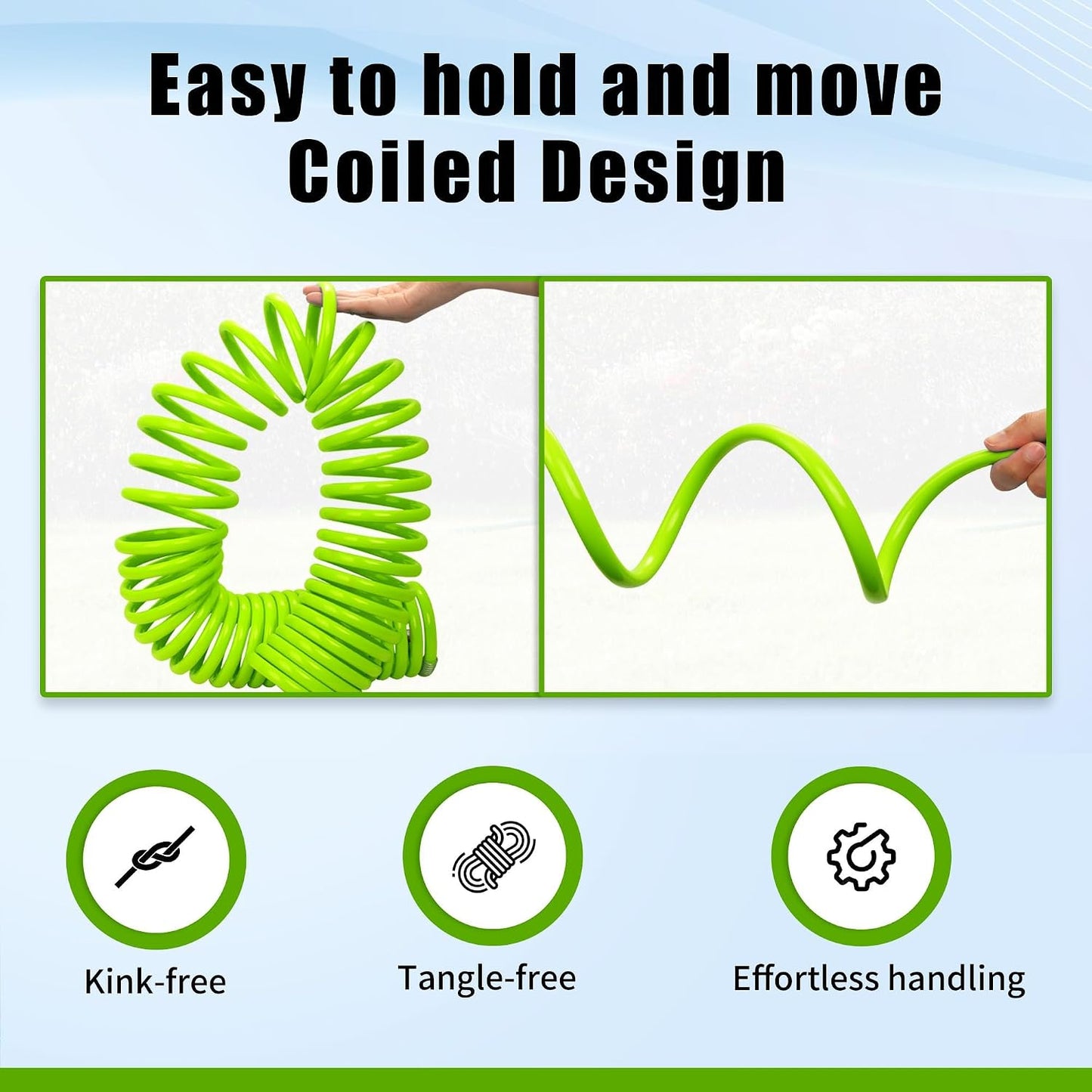 Easy to hold and move
Coiled Design

Kink-free

Tangle-free

Effortless handling